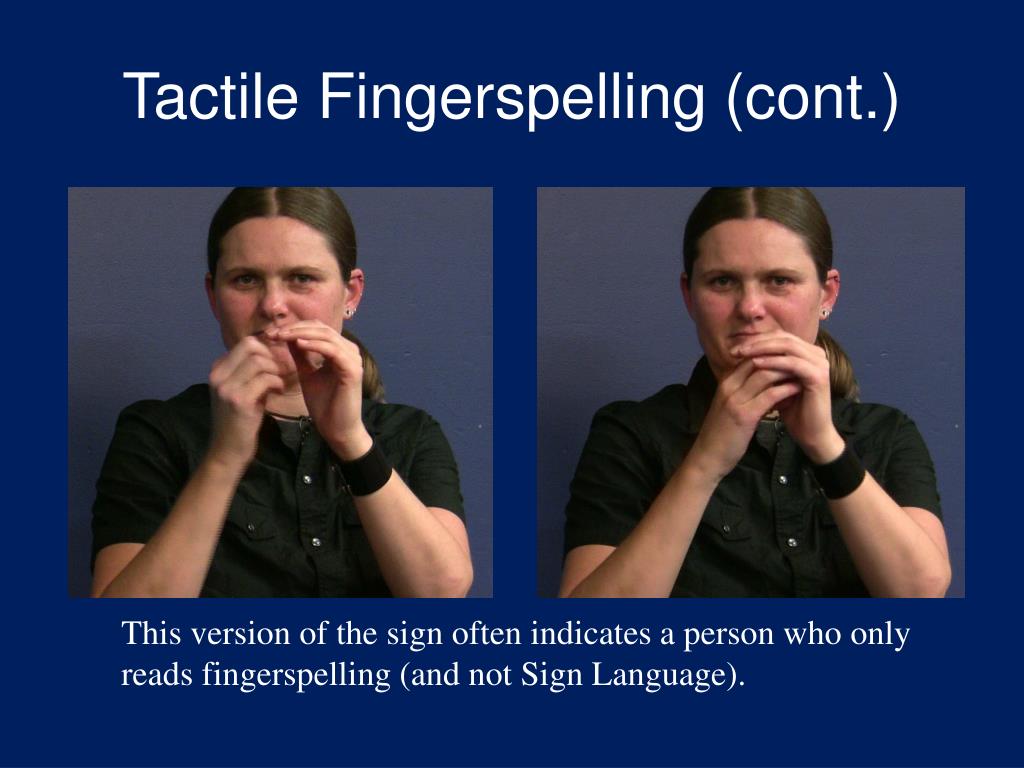 Tactile Fingerspelling (cont.)

This version of the sign often indicates a person who only reads fingerspelling (and not Sign Language).